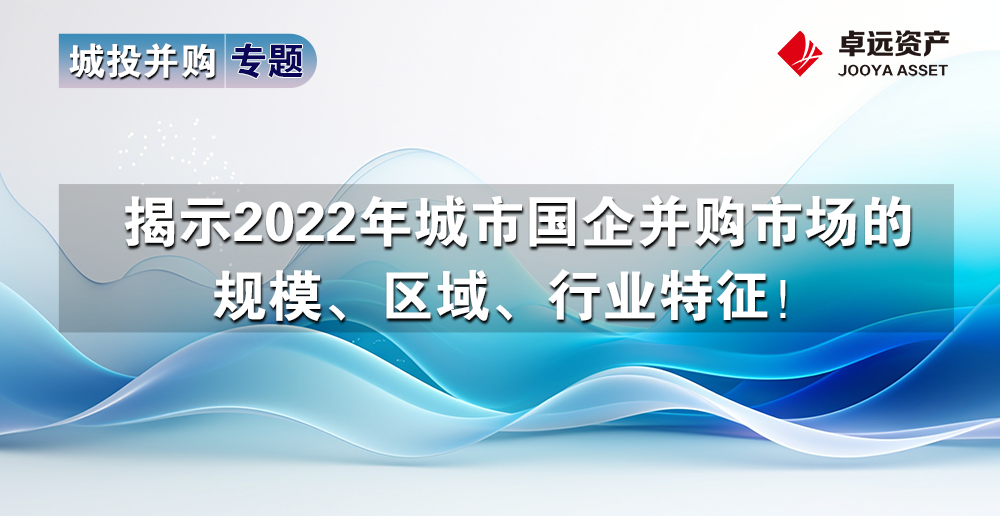 城投并购 专题

卓远资产
JOOYA ASSET

揭示2022年城市国企并购市场的规模、区域、行业特征！